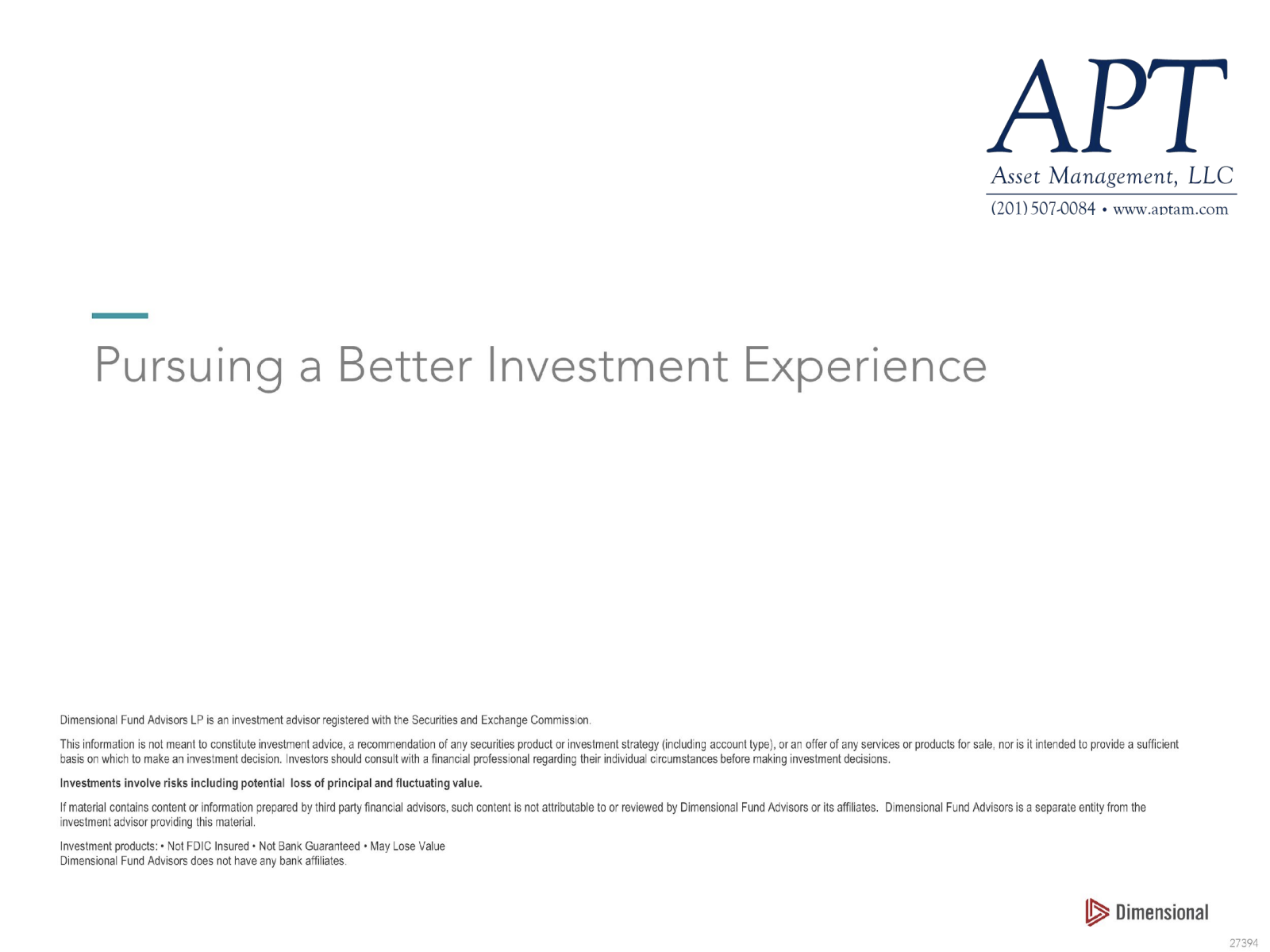 APT
Asset Management, LLC
(201) 507-0084 • www.aptam.com

Pursuing a Better Investment Experience

Dimensional Fund Advisors LP is an investment advisor registered with the Securities and Exchange Commission.

This information is not meant to constitute investment advice, a recommendation of any securities product or investment strategy (including account type), or an offer of any services or products for sale, nor is it intended to provide a sufficient basis on which to make an investment decision. Investors should consult with a financial professional regarding their individual circumstances before making investment decisions.

Investments involve risks including potential loss of principal and fluctuating value.

If material contains content or information prepared by third party financial advisors, such content is not attributable to or reviewed by Dimensional Fund Advisors or its affiliates. Dimensional Fund Advisors is a separate entity from the investment advisor providing this material.

Investment products: • Not FDIC Insured • Not Bank Guaranteed • May Lose Value
Dimensional Fund Advisors does not have any bank affiliates.

Dimensional

27394